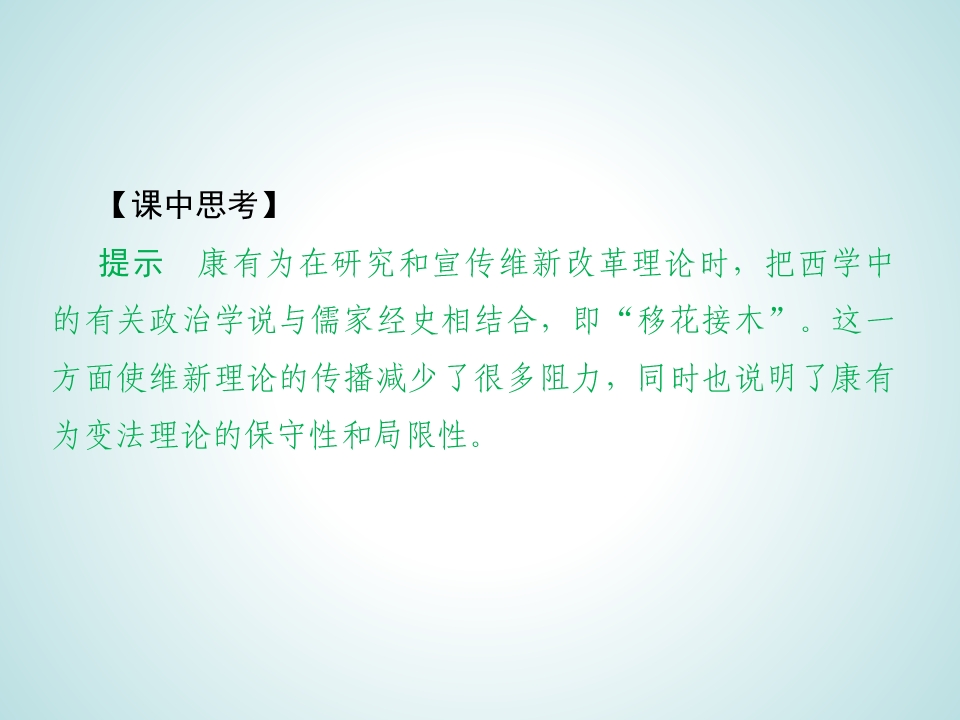 【课中思考】

提示　康有为在研究和宣传维新改革理论时，把西学中的有关政治学说与儒家经史相结合，即“移花接木”。这一方面使维新理论的传播减少了很多阻力，同时也说明了康有为变法理论的保守性和局限性。